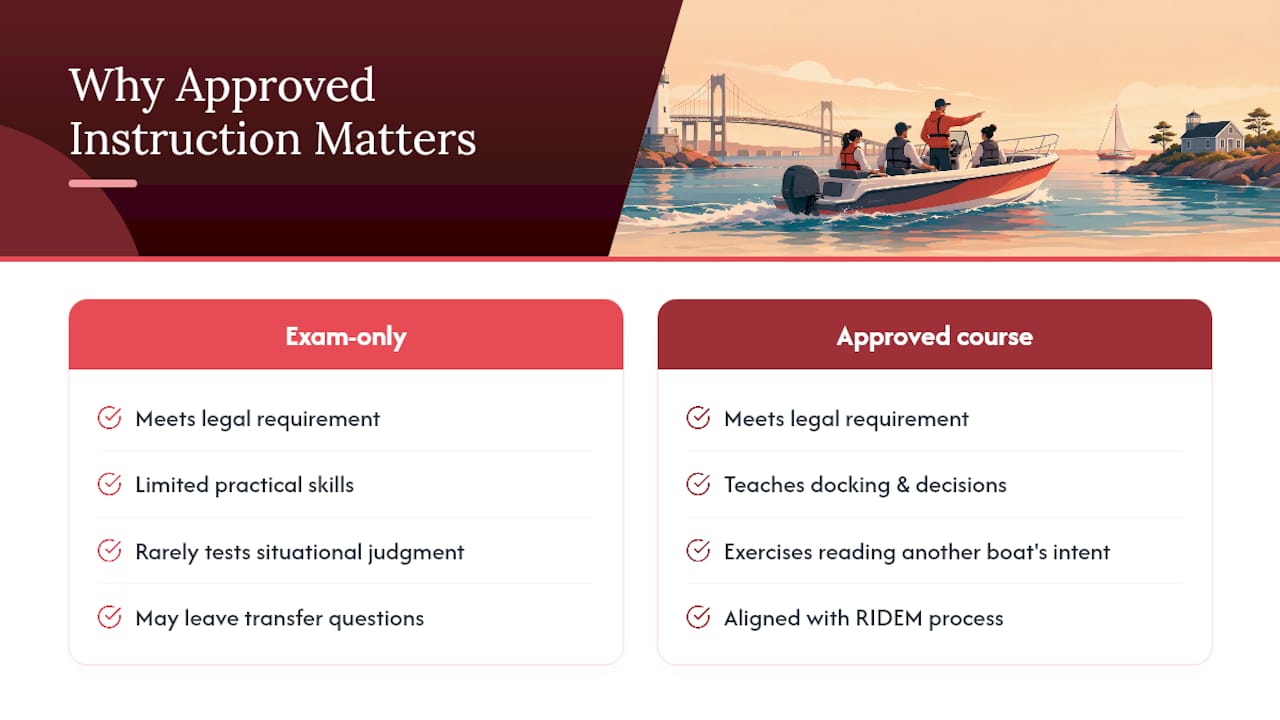 Why Approved Instruction Matters

Exam-only

Meets legal requirement

Limited practical skills

Rarely tests situational judgment

May leave transfer questions

Approved course

Meets legal requirement

Teaches docking & decisions

Exercises reading another boat's intent

Aligned with RIDEM process